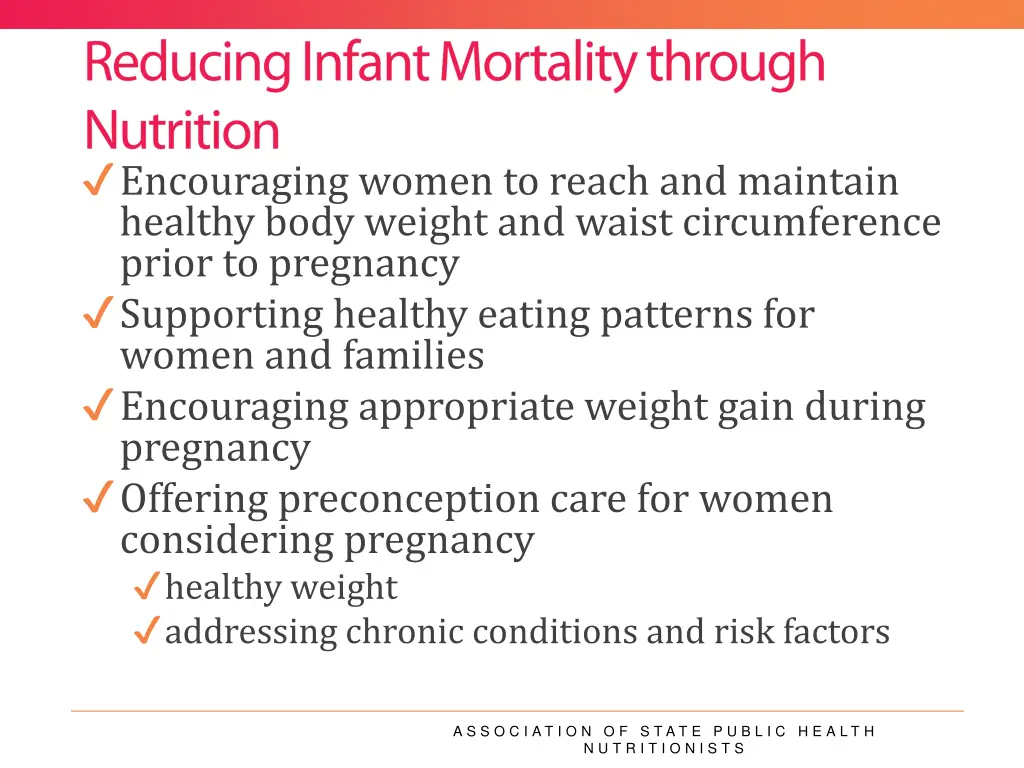 Reducing Infant Mortality through Nutrition

✓ Encouraging women to reach and maintain healthy body weight and waist circumference prior to pregnancy

✓ Supporting healthy eating patterns for women and families

✓ Encouraging appropriate weight gain during pregnancy

✓ Offering preconception care for women considering pregnancy

✓ healthy weight

✓ addressing chronic conditions and risk factors

ASSOCIATION OF STATE PUBLIC HEALTH NUTRITIONISTS